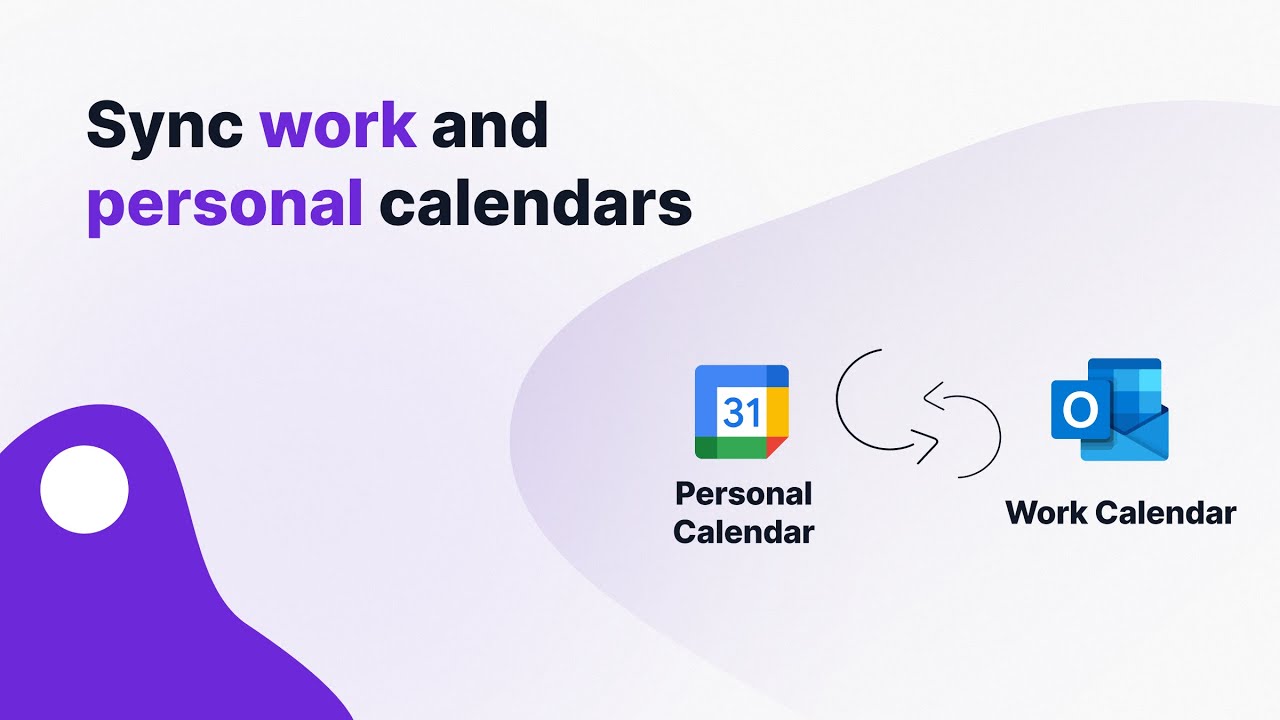 Sync work and personal calendars

31

Personal Calendar

O

Work Calendar